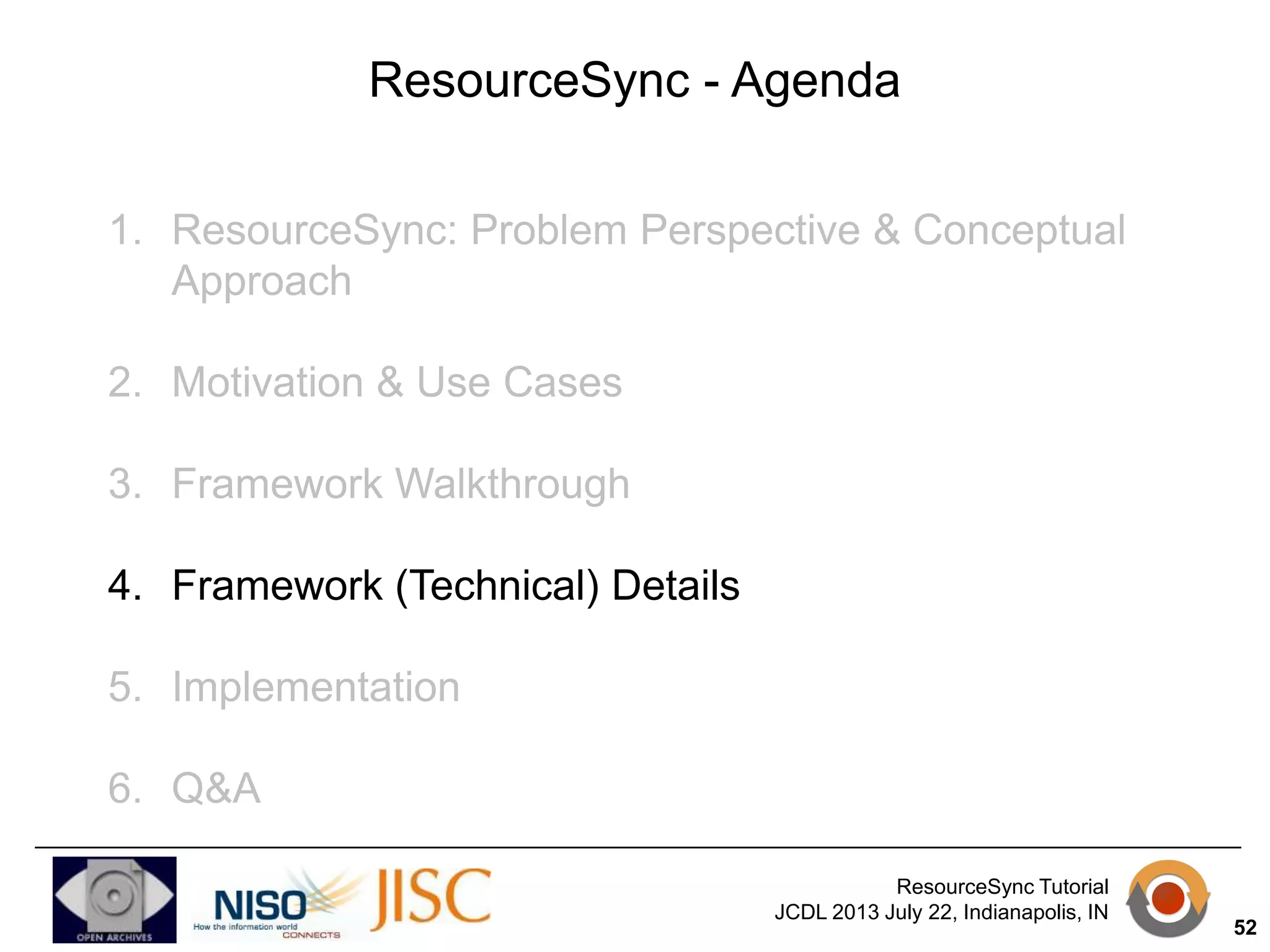 ResourceSync - Agenda

1. ResourceSync: Problem Perspective & Conceptual Approach

2. Motivation & Use Cases

3. Framework Walkthrough

4. Framework (Technical) Details

5. Implementation

6. Q&A

OPEN ARCHIVES

NISO How the information world CONNECTS

JISC

ResourceSync Tutorial
JCDL 2013 July 22, Indianapolis, IN

52